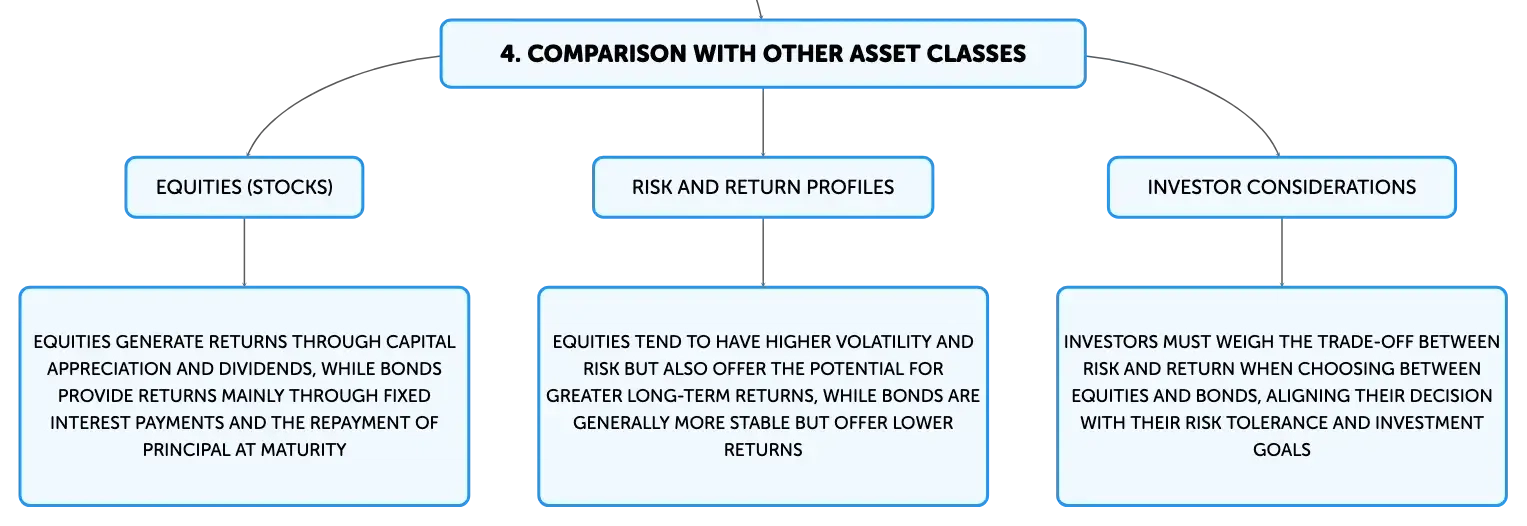 4. COMPARISON WITH OTHER ASSET CLASSES

EQUITIES (STOCKS)

EQUITIES GENERATE RETURNS THROUGH CAPITAL APPRECIATION AND DIVIDENDS, WHILE BONDS PROVIDE RETURNS MAINLY THROUGH FIXED INTEREST PAYMENTS AND THE REPAYMENT OF PRINCIPAL AT MATURITY

RISK AND RETURN PROFILES

EQUITIES TEND TO HAVE HIGHER VOLATILITY AND RISK BUT ALSO OFFER THE POTENTIAL FOR GREATER LONG-TERM RETURNS, WHILE BONDS ARE GENERALLY MORE STABLE BUT OFFER LOWER RETURNS

INVESTOR CONSIDERATIONS

INVESTORS MUST WEIGH THE TRADE-OFF BETWEEN RISK AND RETURN WHEN CHOOSING BETWEEN EQUITIES AND BONDS, ALIGNING THEIR DECISION WITH THEIR RISK TOLERANCE AND INVESTMENT GOALS